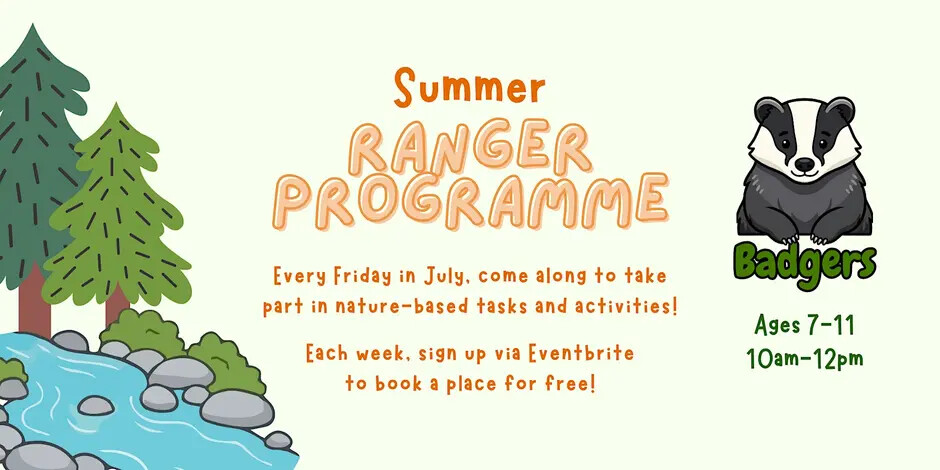 Summer
RANGER PROGRAMME

Every Friday in July, come along to take part in nature-based tasks and activities!

Each week, sign up via Eventbrite to book a place for free!

Badgers

Ages 7-11
10am-12pm